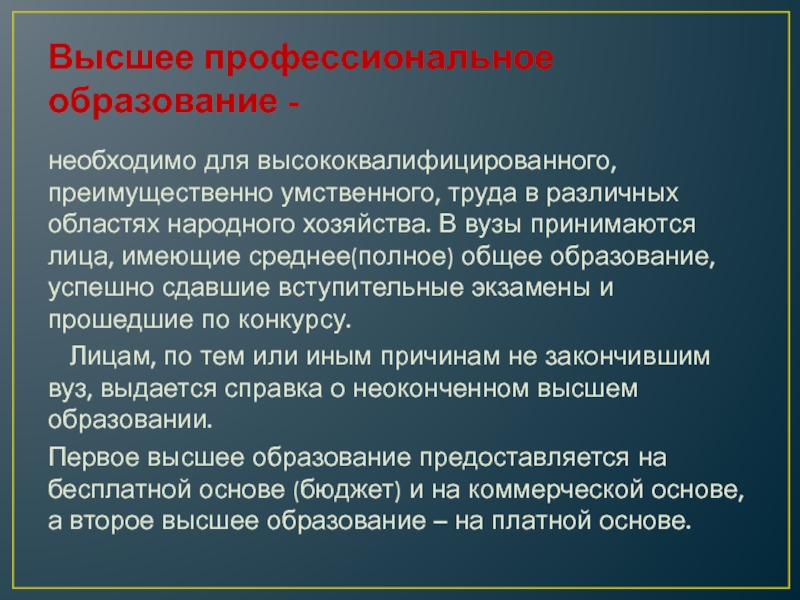 Высшее профессиональное образование -

необходимо для высококвалифицированного, преимущественно умственного, труда в различных областях народного хозяйства. В вузы принимаются лица, имеющие среднее(полное) общее образование, успешно сдавшие вступительные экзамены и прошедшие по конкурсу.

Лицам, по тем или иным причинам не закончившим вуз, выдается справка о неоконченном высшем образовании.

Первое высшее образование предоставляется на бесплатной основе (бюджет) и на коммерческой основе, а второе высшее образование – на платной основе.